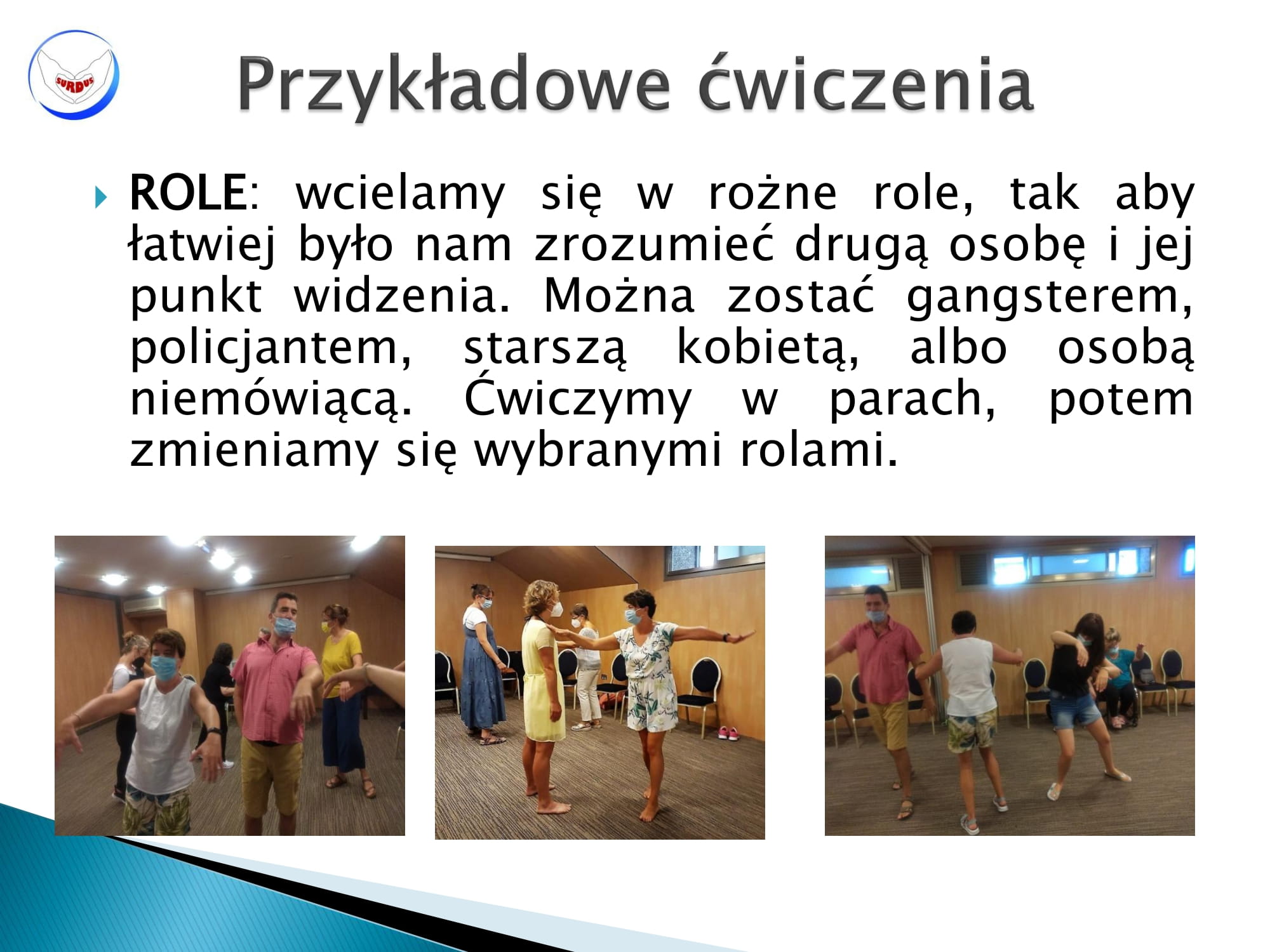 SURDUS

Przykładowe ćwiczenia

ROLE: wcielamy się w rożne role, tak aby łatwiej było nam zrozumieć drugą osobę i jej punkt widzenia. Można zostać gangsterem, policjantem, starszą kobietą, albo osobą niemówiącą. Ćwiczymy w parach, potem zmieniamy się wybranymi rolami.